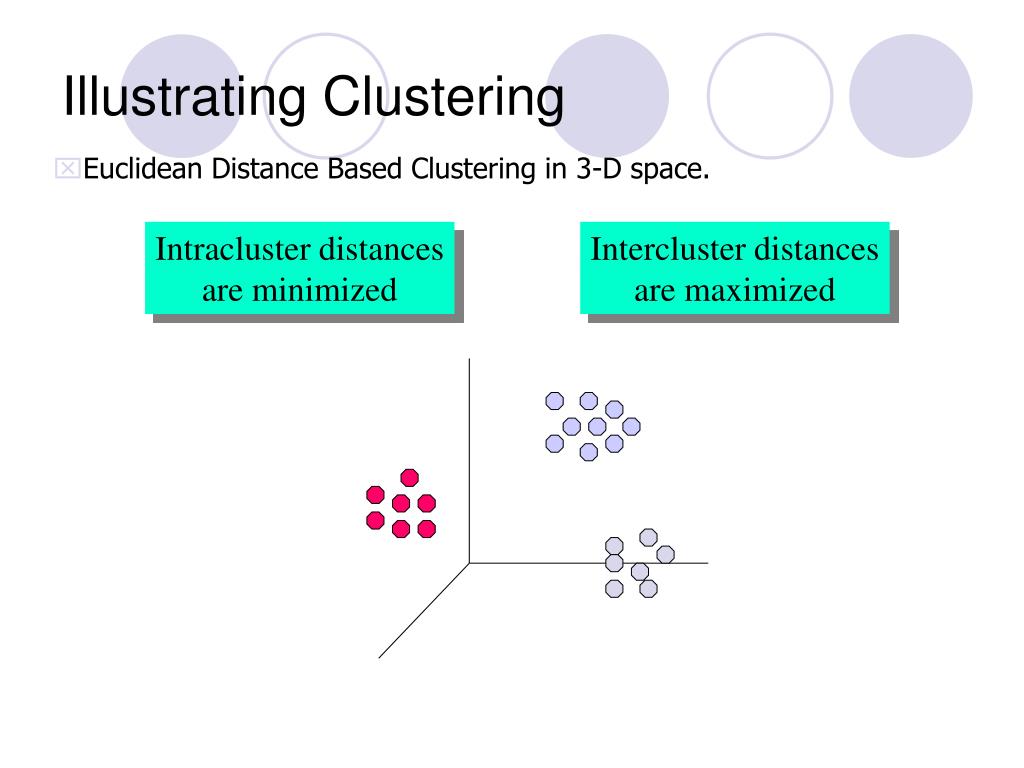 Illustrating Clustering

Euclidean Distance Based Clustering in 3-D space.

Intracluster distances are minimized

Intercluster distances are maximized